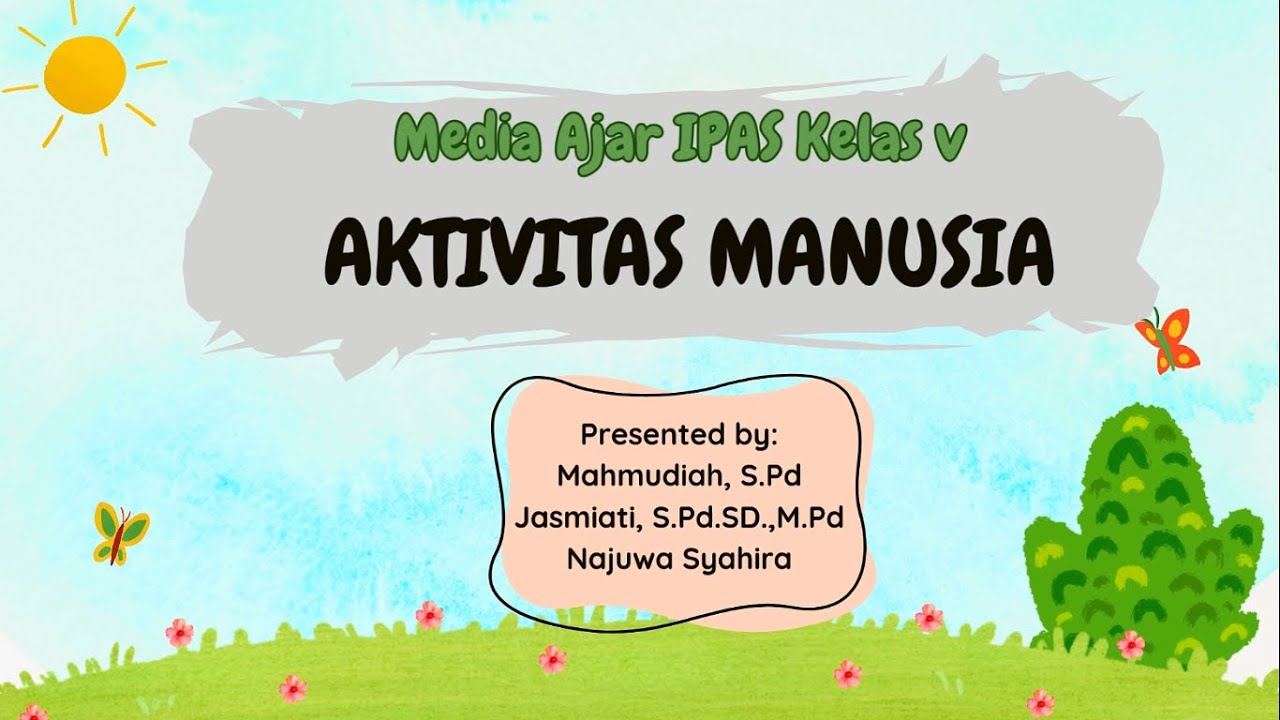 Media Ajar IPAS Kelas v

AKTIVITAS MANUSIA

Presented by:
Mahmudiah, S.Pd
Jasmiati, S.Pd.SD.,M.Pd
Najuwa Syahira